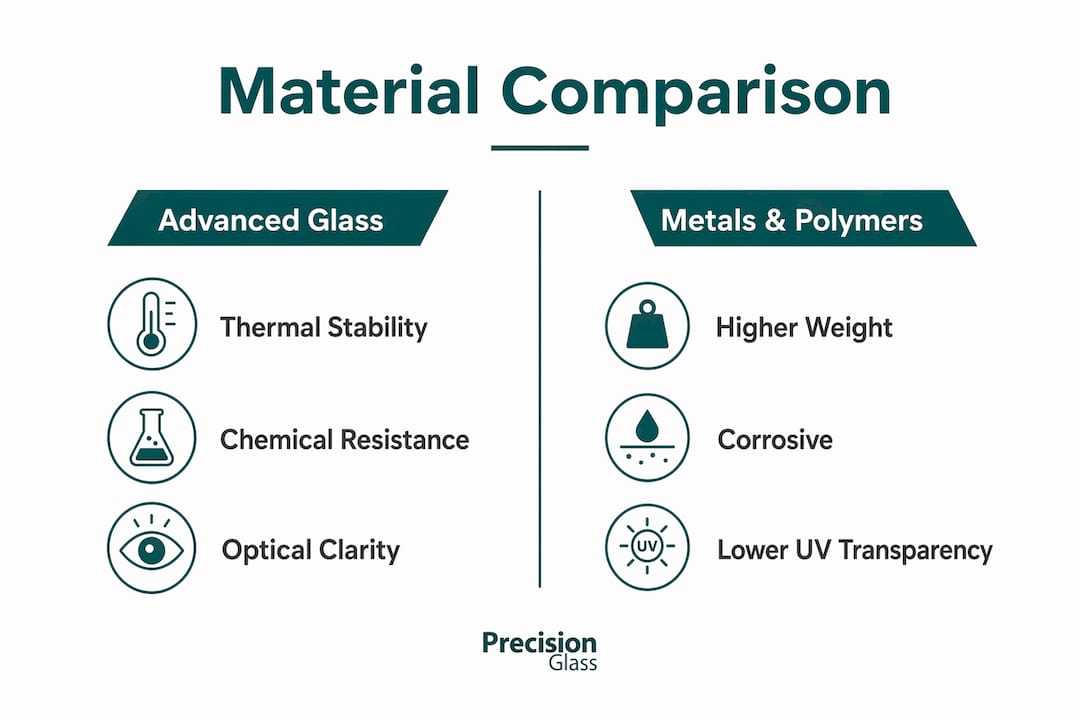 Material Comparison

Advanced Glass

Thermal Stability

Chemical Resistance

Optical Clarity

Metals & Polymers

Higher Weight

Corrosive

UV

Lower UV Transparency

Precision
Glass